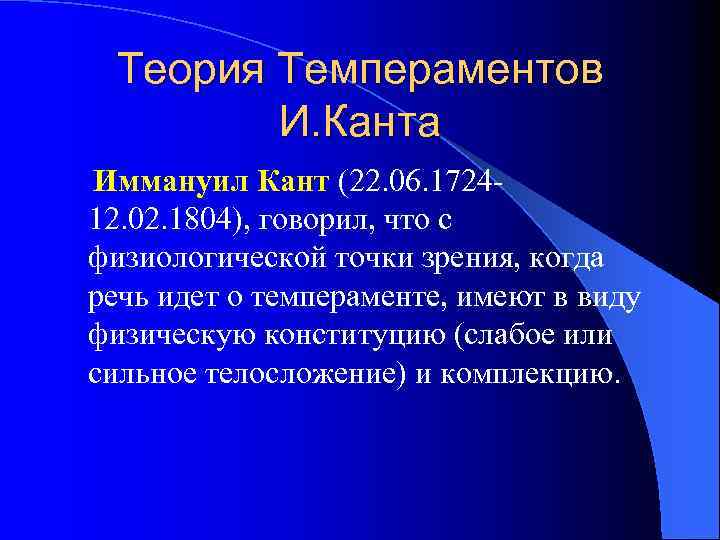 Теория Темпераментов И.Канта

Иммануил Кант (22.06.1724-12.02.1804), говорил, что с физиологической точки зрения, когда речь идет о темпераменте, имеют в виду физическую конституцию (слабое или сильное телосложение) и комплекцию.